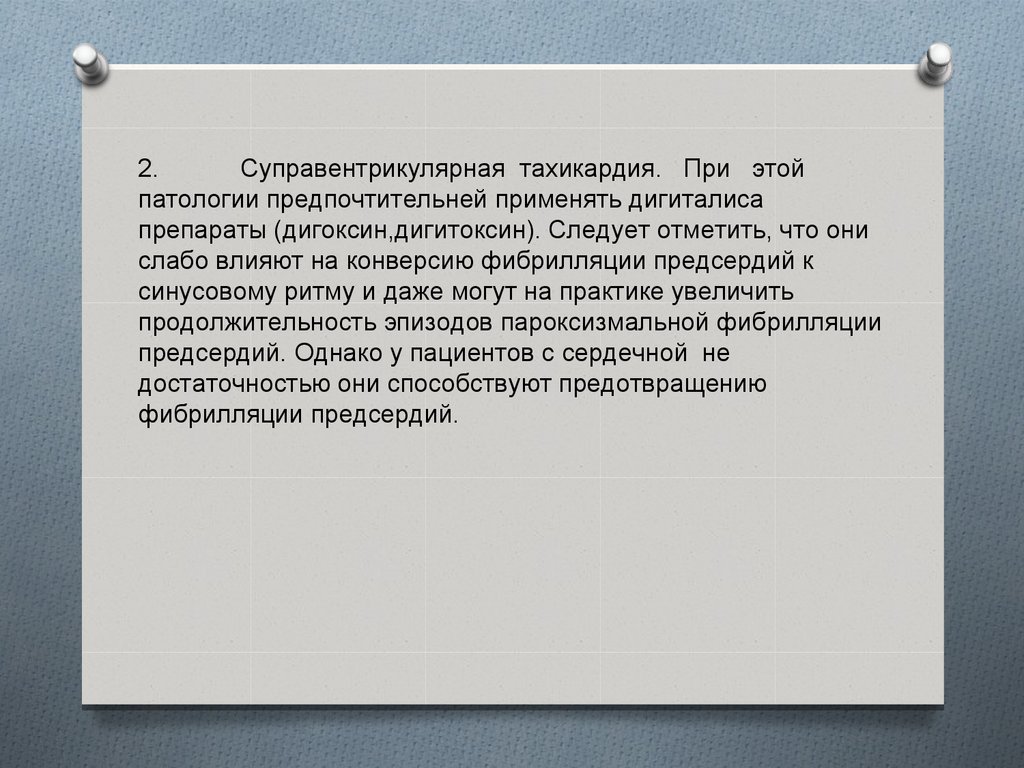 2. Суправентрикулярная тахикардия. При этой патологии предпочтительней применять дигиталиса препараты (дигоксин,дигитоксин). Следует отметить, что они слабо влияют на конверсию фибрилляции предсердий к синусовому ритму и даже могут на практике увеличить продолжительность эпизодов пароксизмальной фибрилляции предсердий. Однако у пациентов с сердечной не достаточностью они способствуют предотвращению фибрилляции предсердий.